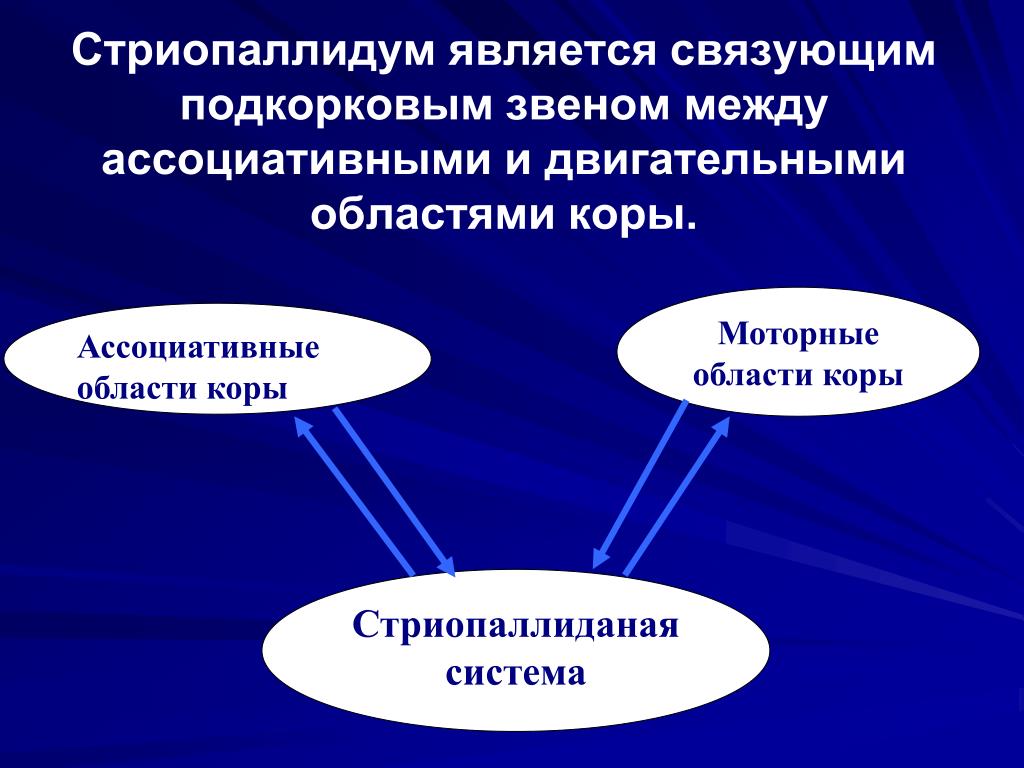 Стриопаллидум является связующим подкорковым звеном между ассоциативными и двигательными областями коры.

Ассоциативные области коры

Моторные области коры

Стриопаллиданая система